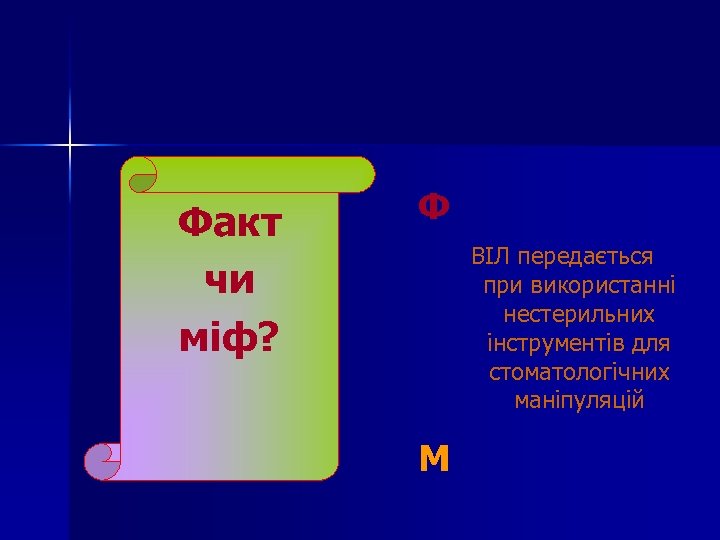 Факт чи міф?

Ф

ВІЛ передається при використанні нестерильних інструментів для стоматологічних маніпуляцій

М